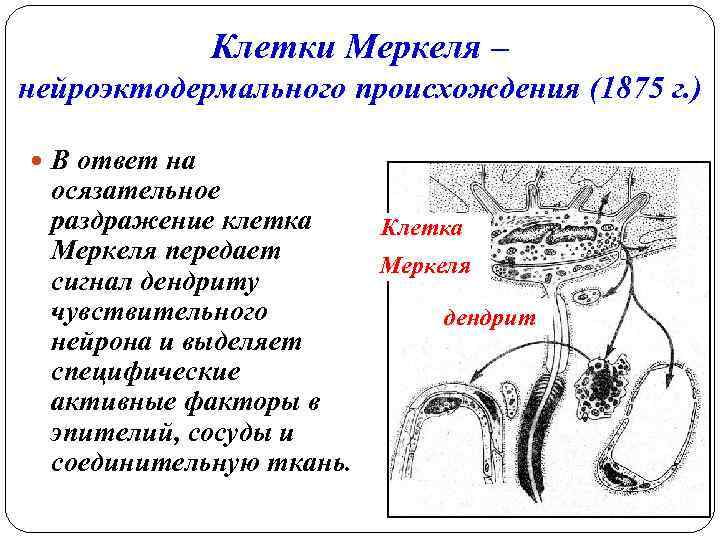 Клетки Меркеля – нейроэктодермального происхождения (1875 г.)

В ответ на осязательное раздражение клетка Меркеля передает сигнал дендриту чувствительного нейрона и выделяет специфические активные факторы в эпителий, сосуды и соединительную ткань.

Клетка Меркеля

дендрит